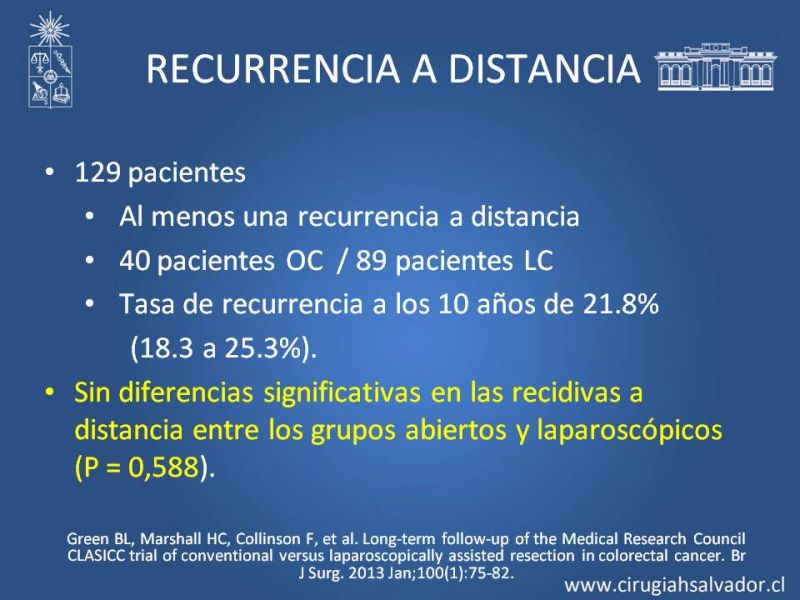 RECURRENCIA A DISTANCIA

• 129 pacientes
  • Al menos una recurrencia a distancia
  • 40 pacientes OC / 89 pacientes LC
  • Tasa de recurrencia a los 10 años de 21.8% (18.3 a 25.3%).
• Sin diferencias significativas en las recidivas a distancia entre los grupos abiertos y laparoscópicos (P = 0,588).

Green BL, Marshall HC, Collinson F, et al. Long-term follow-up of the Medical Research Council CLASICC trial of conventional versus laparoscopically assisted resection in colorectal cancer. Br J Surg. 2013 Jan;100(1):75-82.

www.cirugiahsalvador.cl